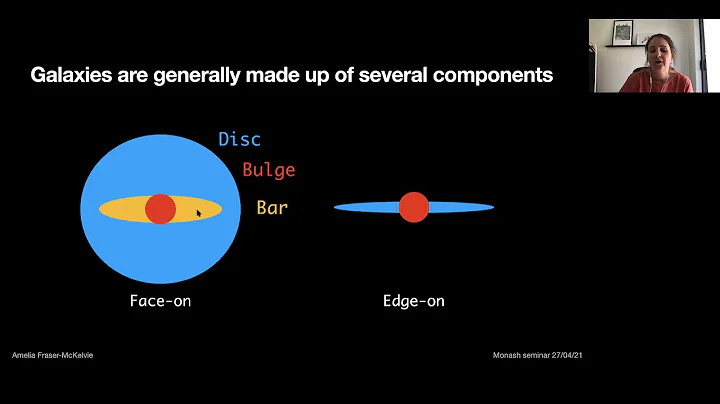 Galaxies are generally made up of several components

Disc

Bulge

Bar

Face-on

Edge-on

Amelia Fraser-McKelvie

Monash seminar 27/04/21